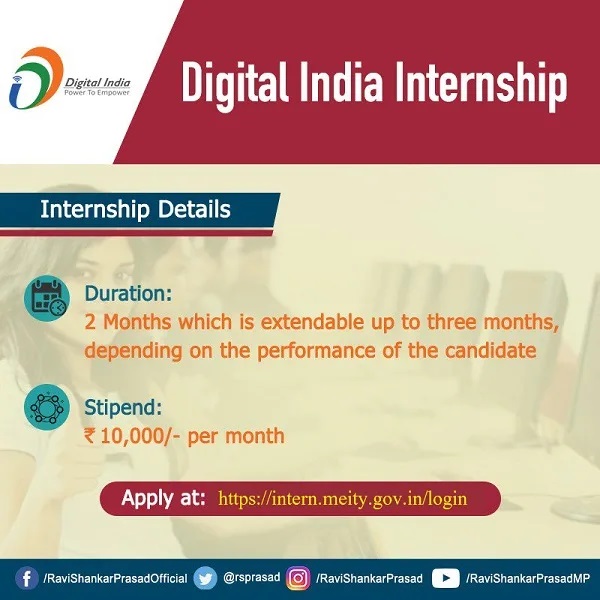 Digital India
Power To Empower

Digital India Internship

Internship Details

Duration:
2 Months which is extendable up to three months, depending on the performance of the candidate

Stipend:
₹ 10,000/- per month

Apply at: https://intern.meity.gov.in/login

/RaviShankarPrasadOfficial @rsprasad /RaviShankarPrasad /RaviShankarPrasadMP